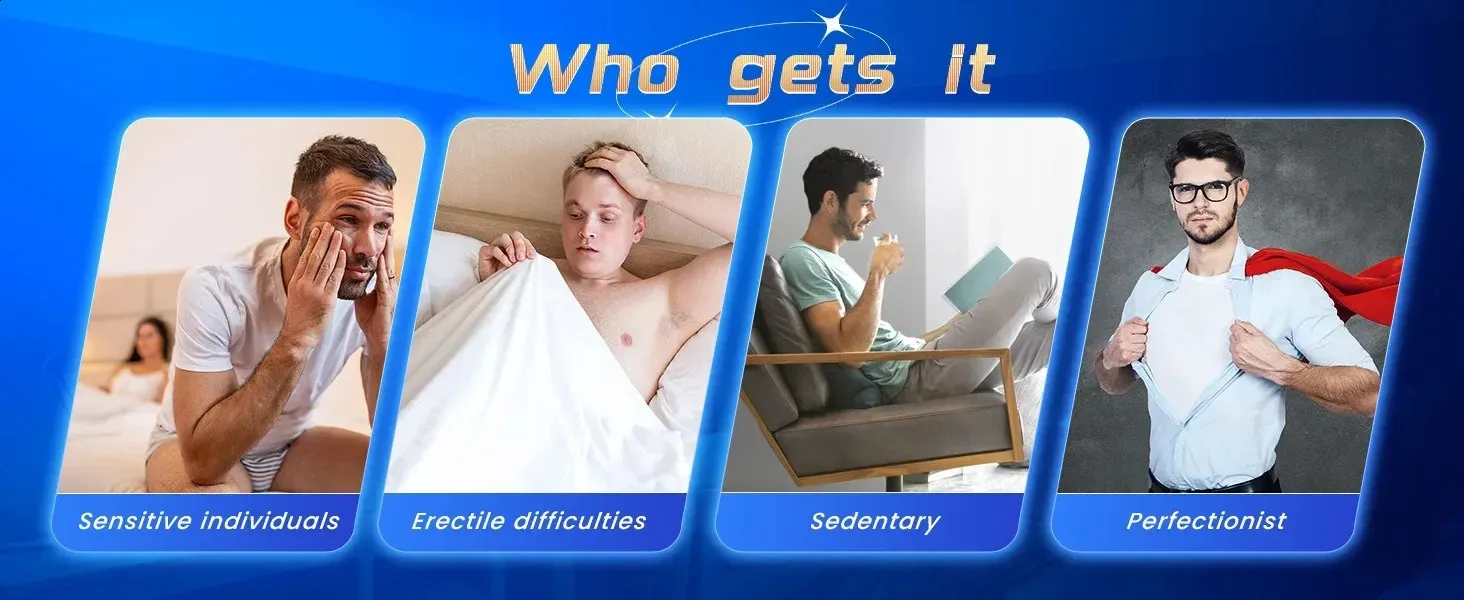 Who gets It

Sensitive individuals

Erectile difficulties

Sedentary

Perfectionist